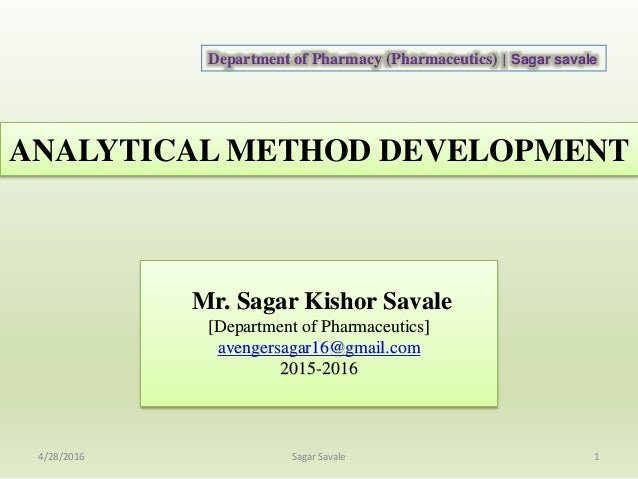 Department of Pharmacy (Pharmaceutics) | Sagar savale

ANALYTICAL METHOD DEVELOPMENT

Mr. Sagar Kishor Savale
[Department of Pharmaceutics]
avengersagar16@gmail.com
2015-2016

4/28/2016 Sagar Savale 1